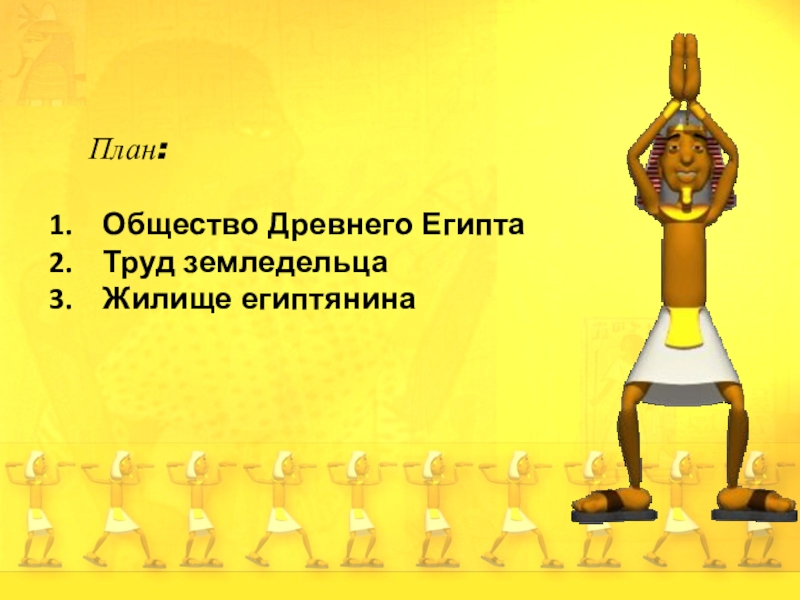 План:

1. Общество Древнего Египта
2. Труд земледельца
3. Жилище египтянина